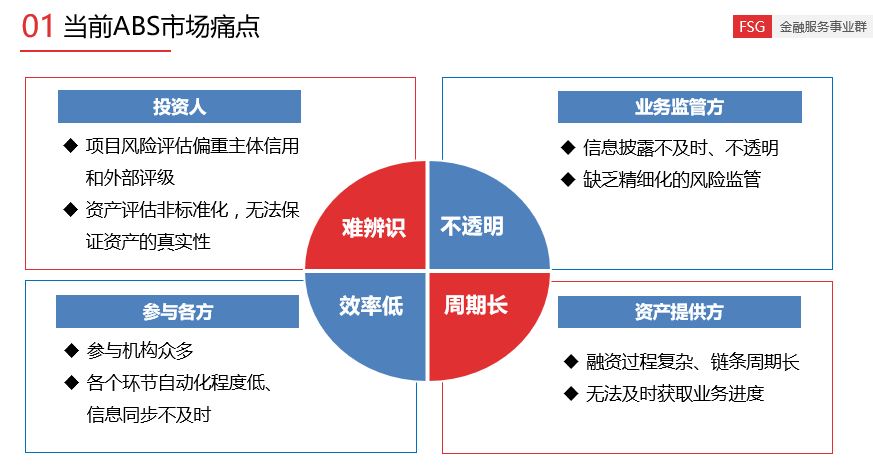 01 当前ABS市场痛点

FSG 金融服务事业群

投资人

◆ 项目风险评估偏重主体信用和外部评级

◆ 资产评估非标准化，无法保证资产的真实性

业务监管方

◆ 信息披露不及时、不透明

◆ 缺乏精细化的风险监管

难辨识

不透明

效率低

周期长

参与各方

◆ 参与机构众多

◆ 各个环节自动化程度低、信息同步不及时

资产提供方

◆ 融资过程复杂、链条周期长

◆ 无法及时获取业务进度